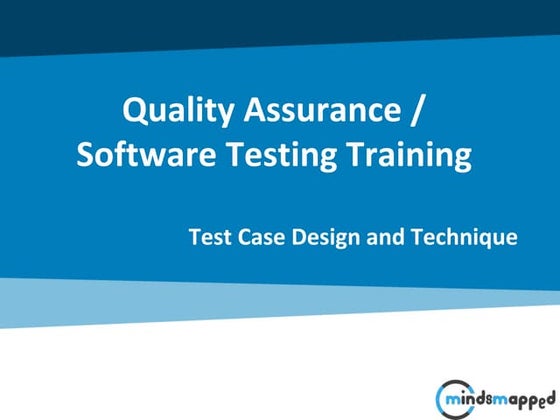 Quality Assurance / Software Testing Training

Test Case Design and Technique

mindsmapped